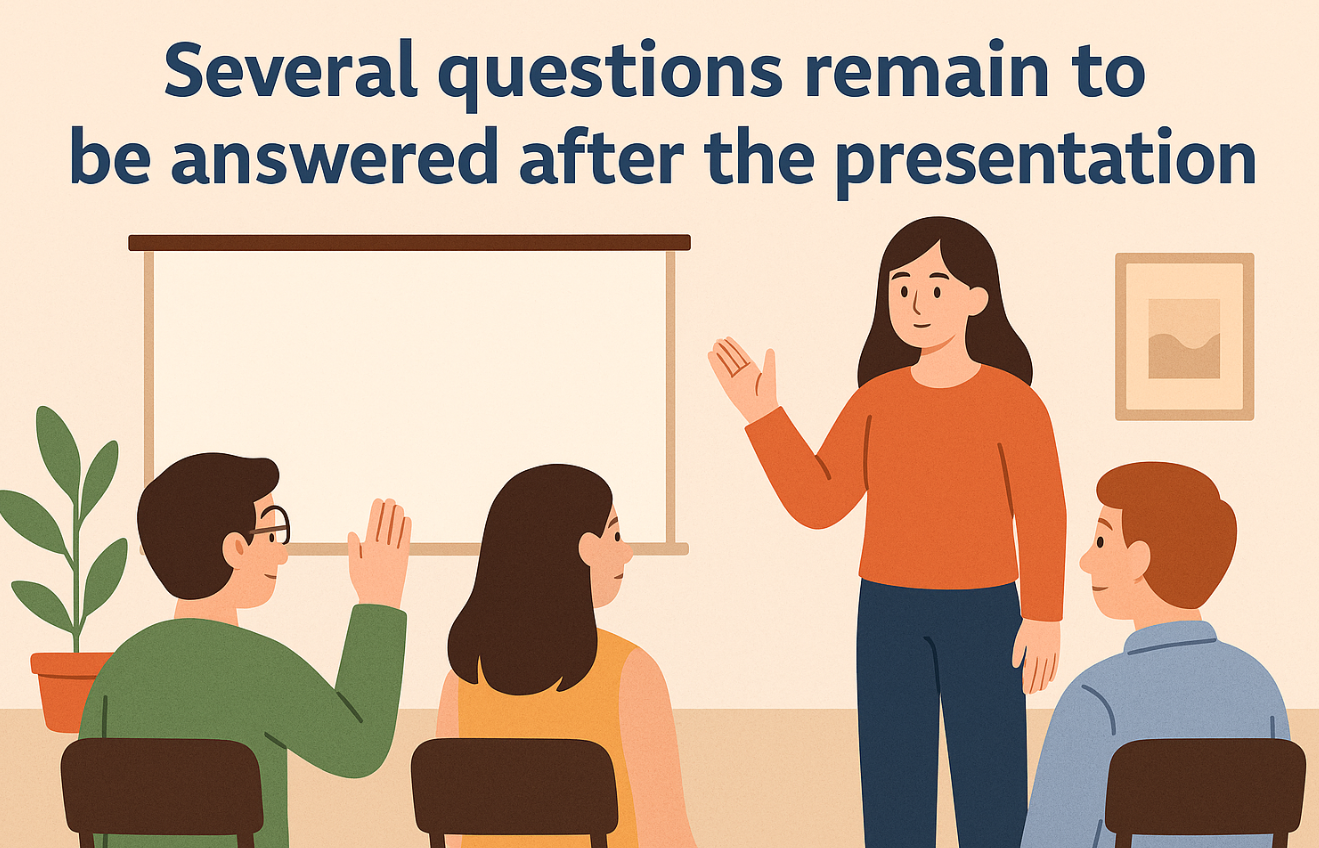 Several questions remain to be answered after the presentation